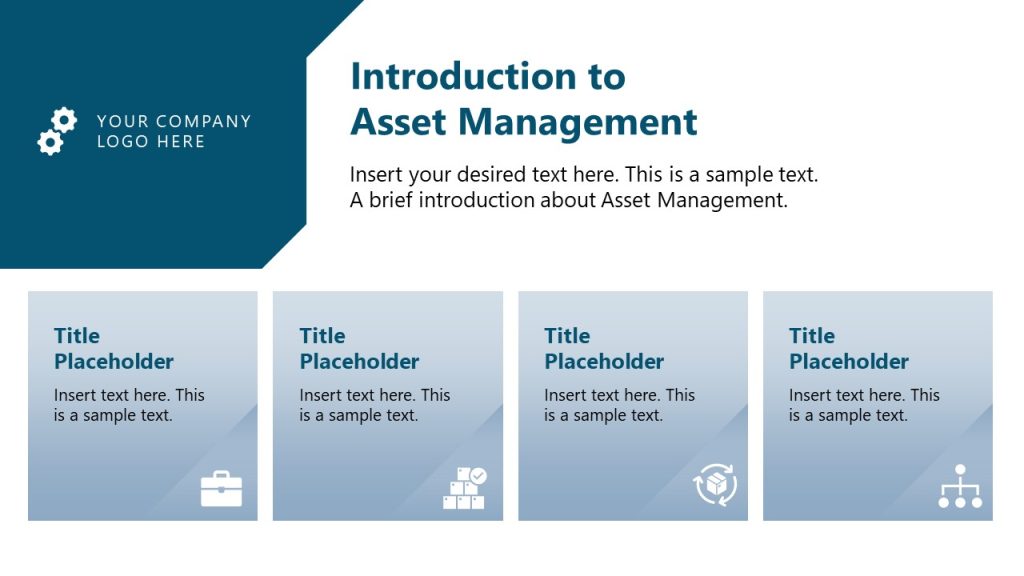 YOUR COMPANY LOGO HERE

Introduction to Asset Management

Insert your desired text here. This is a sample text. A brief introduction about Asset Management.

Title Placeholder

Insert text here. This is a sample text.

Title Placeholder

Insert text here. This is a sample text.

Title Placeholder

Insert text here. This is a sample text.

Title Placeholder

Insert text here. This is a sample text.